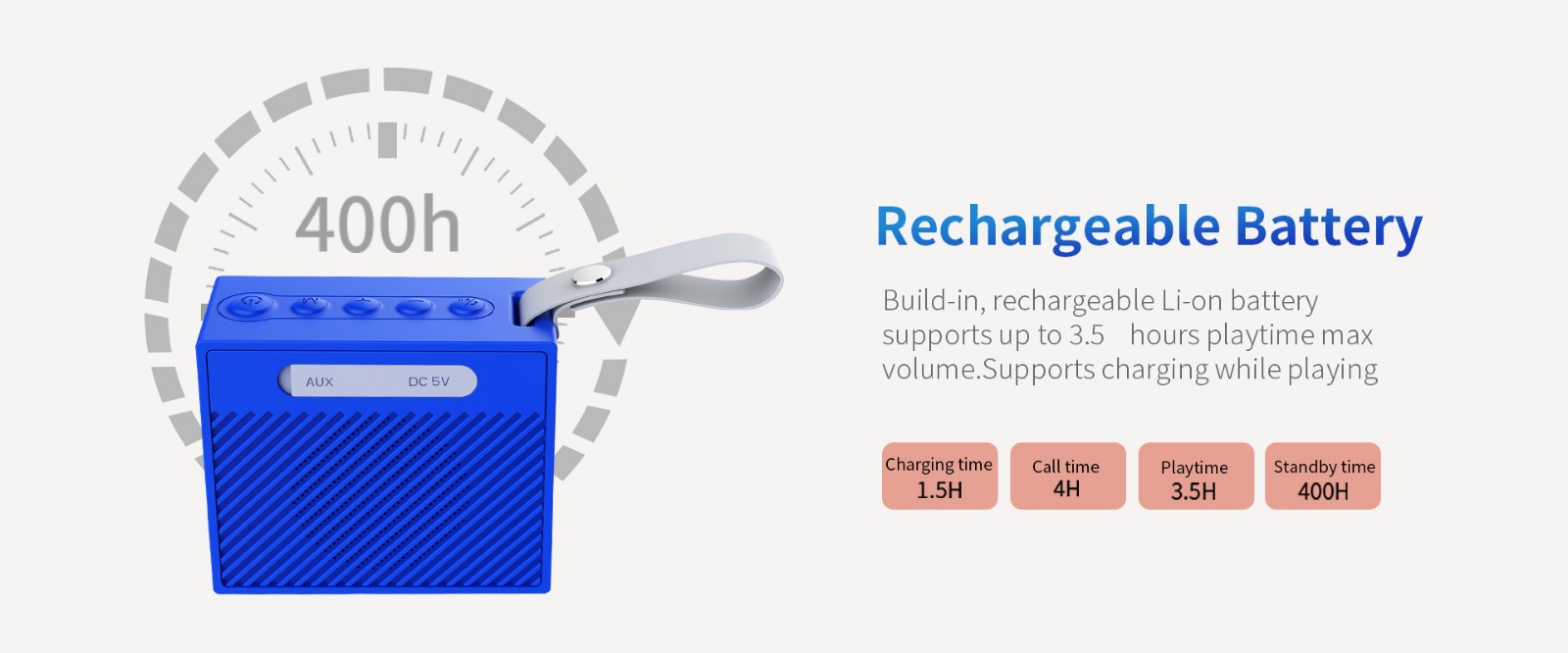 400h

AUX DC 5V

Rechargeable Battery

Build-in, rechargeable Li-on battery supports up to 3.5 hours playtime max volume.Supports charging while playing

Charging time
1.5H

Call time
4H

Playtime
3.5H

Standby time
400H